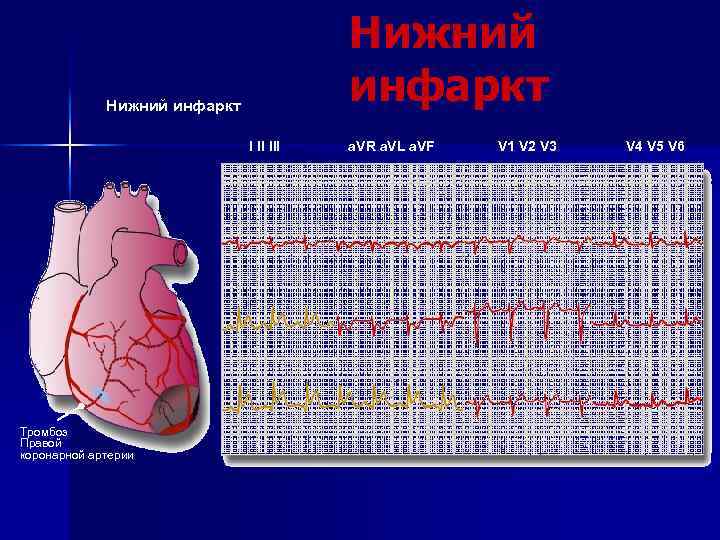 Нижний инфаркт

Нижний инфаркт

I II III aVR aVL aVF V1 V2 V3 V4 V5 V6

Тромбоз Правой коронарной артерии